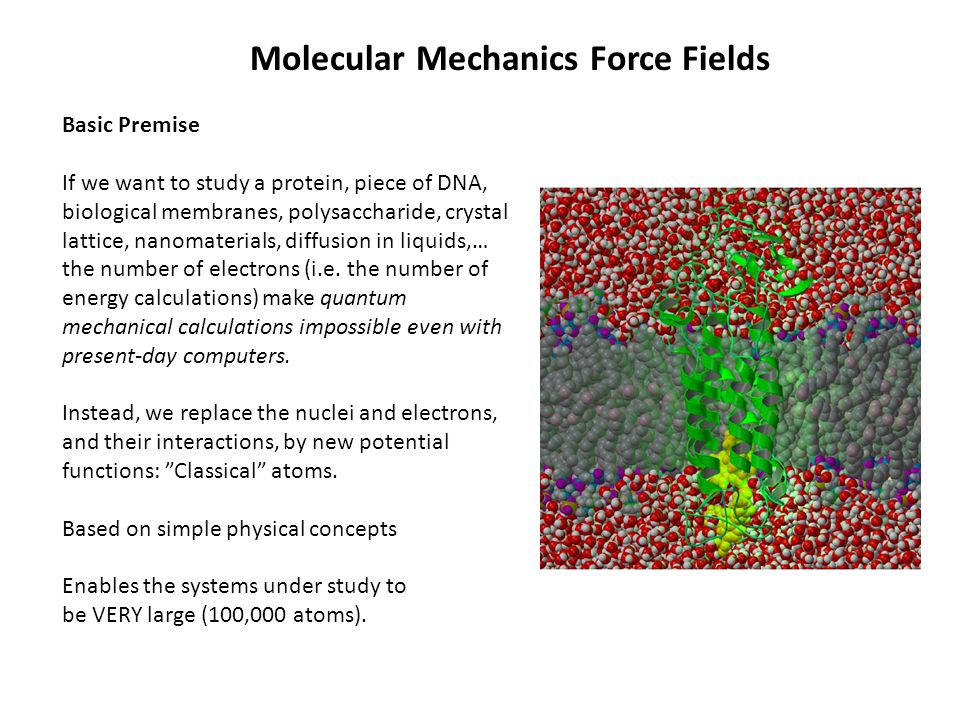 Molecular Mechanics Force Fields

Basic Premise

If we want to study a protein, piece of DNA, biological membranes, polysaccharide, crystal lattice, nanomaterials, diffusion in liquids,… the number of electrons (i.e. the number of energy calculations) make quantum mechanical calculations impossible even with present-day computers.

Instead, we replace the nuclei and electrons, and their interactions, by new potential functions: ”Classical” atoms.

Based on simple physical concepts

Enables the systems under study to be VERY large (100,000 atoms).